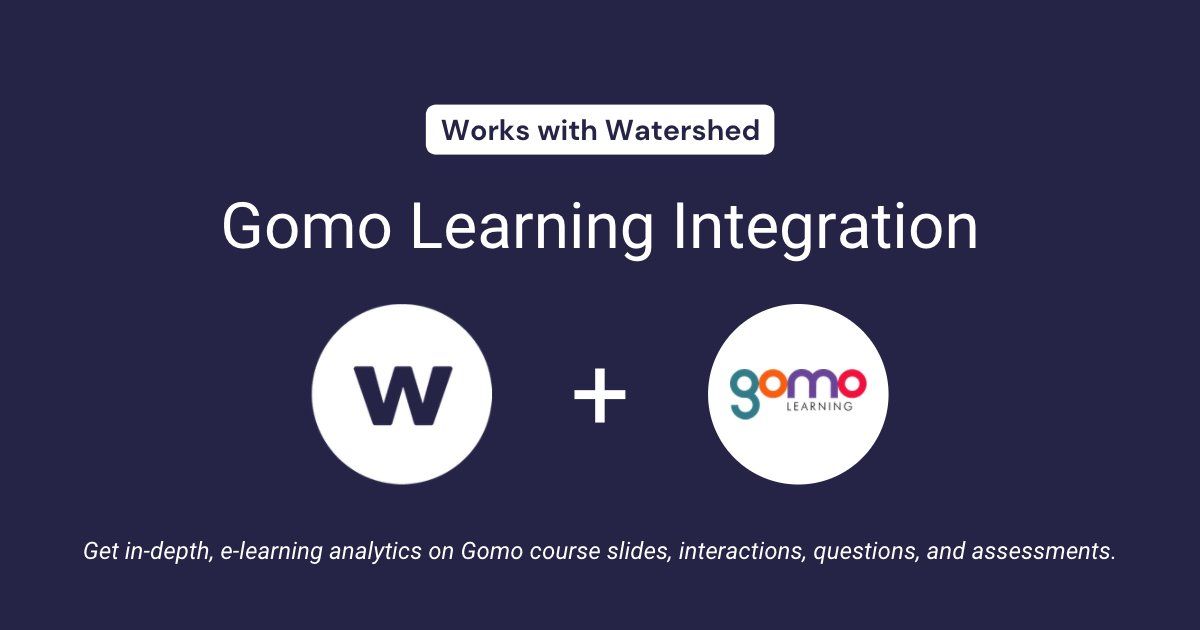 Works with Watershed

Gomo Learning Integration

W

+

gomo
LEARNING

Get in-depth, e-learning analytics on Gomo course slides, interactions, questions, and assessments.